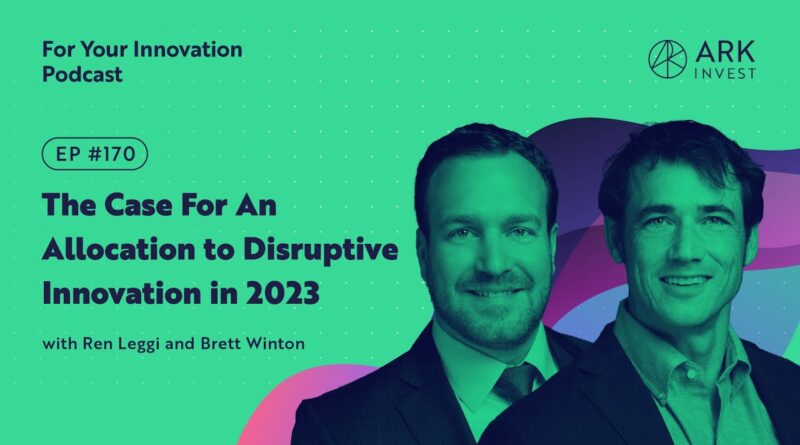 For Your Innovation Podcast

ARK INVEST

EP #170

The Case For An Allocation to Disruptive Innovation in 2023

with Ren Leggi and Brett Winton